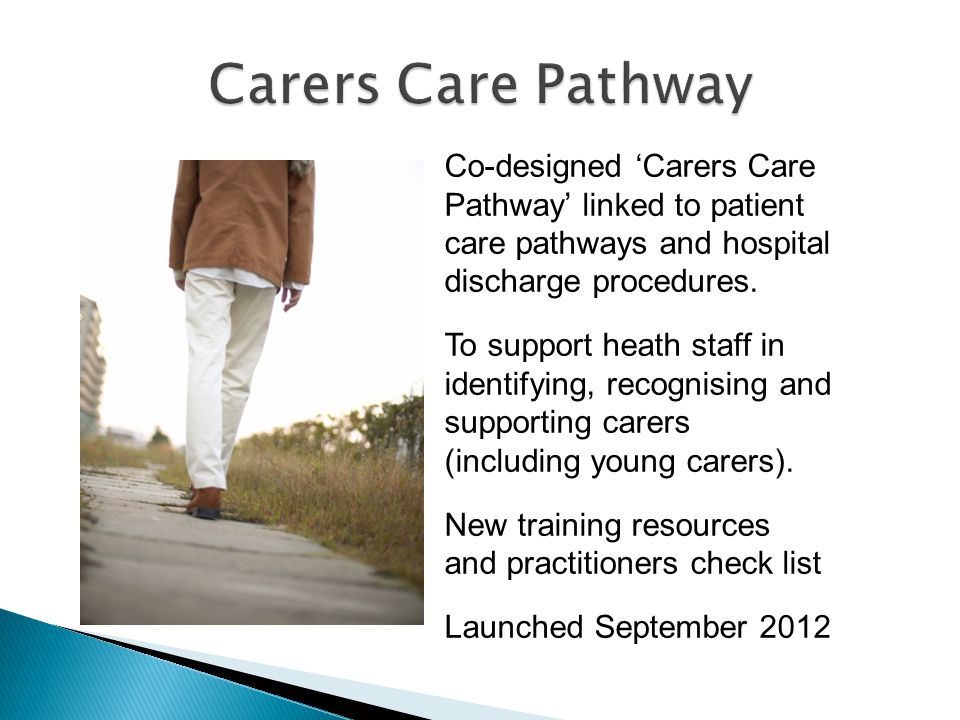 Carers Care Pathway

Co-designed ‘Carers Care Pathway’ linked to patient care pathways and hospital discharge procedures.

To support heath staff in identifying, recognising and supporting carers (including young carers).

New training resources and practitioners check list

Launched September 2012